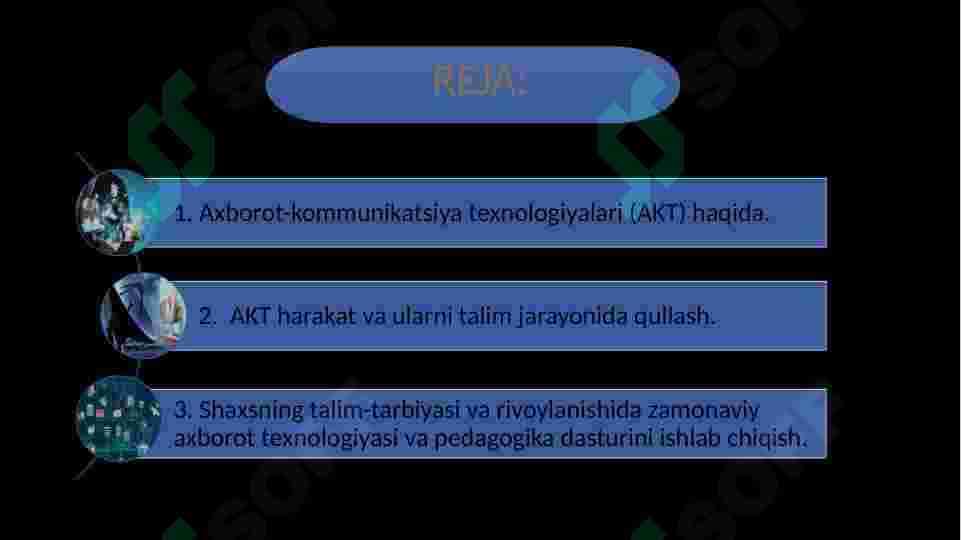 REJA:

1. Axborot-kommunikatsiya texnologiyalari (AKT) haqida.

2. AKT harakat va ularni talim jarayonida qullash.

3. Shaxsning talim-tarbiyasi va rivoylanishida zamonaviy axborot texnologiyasi va pedagogika dasturini ishlab chiqish.